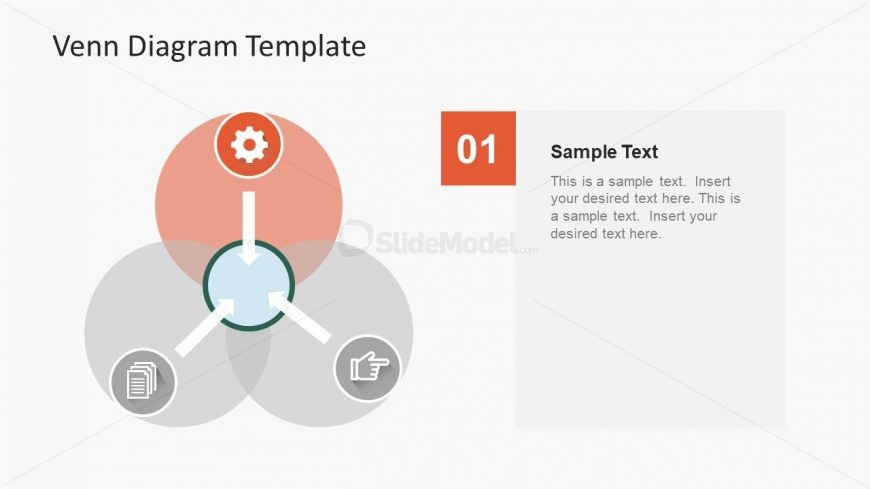 Venn Diagram Template

01

Sample Text

This is a sample text. Insert your desired text here. This is a sample text. Insert your desired text here.

SlideModel.com